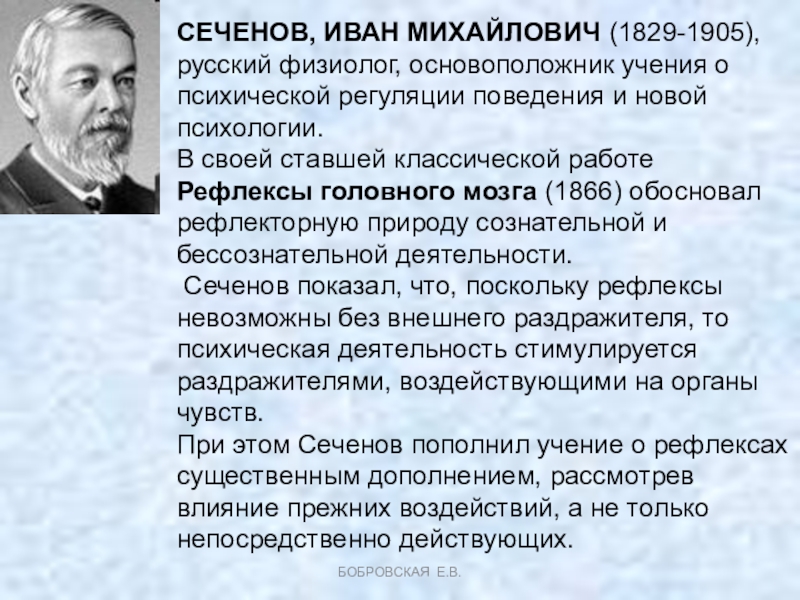 СЕЧЕНОВ, ИВАН МИХАЙЛОВИЧ (1829-1905), русский физиолог, основоположник учения о психической регуляции поведения и новой психологии.
В своей ставшей классической работе Рефлексы головного мозга (1866) обосновал рефлекторную природу сознательной и бессознательной деятельности.
Сеченов показал, что, поскольку рефлексы невозможны без внешнего раздражителя, то психическая деятельность стимулируется раздражителями, воздействующими на органы чувств.
При этом Сеченов пополнил учение о рефлексах существенным дополнением, рассмотрев влияние прежних воздействий, а не только непосредственно действующих.

БОБРОВСКАЯ Е.В.